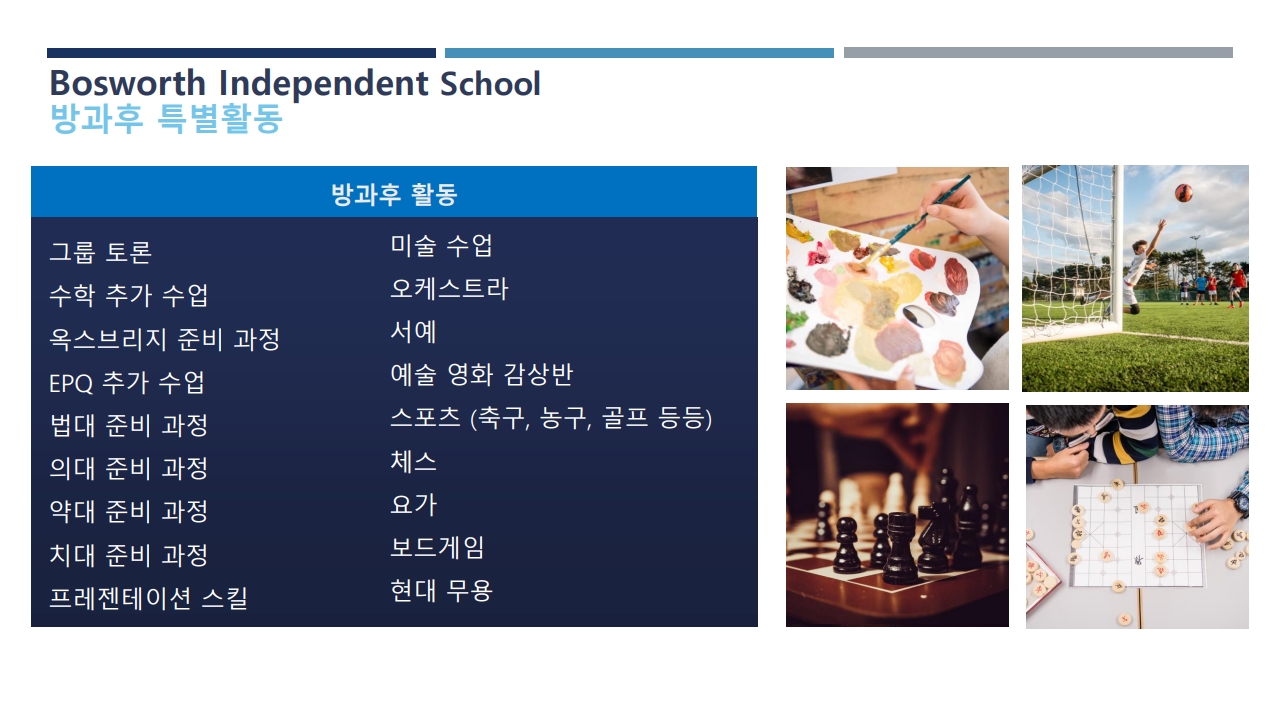 Bosworth Independent School
방과후 특별활동

방과후 활동

그룹 토론
수학 추가 수업
옥스브리지 준비 과정
EPQ 추가 수업
법대 준비 과정
의대 준비 과정
약대 준비 과정
치대 준비 과정
프레젠테이션 스킬

미술 수업
오케스트라
서예
예술 영화 감상반
스포츠 (축구, 농구, 골프 등등)
체스
요가
보드게임
현대 무용